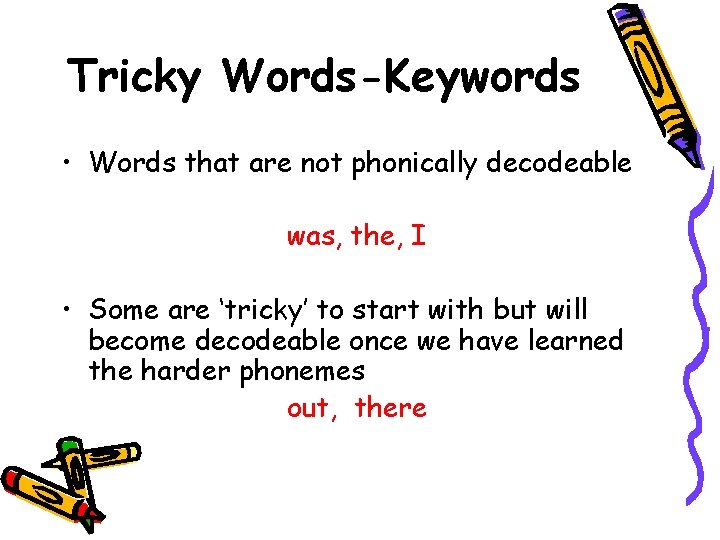 Tricky Words-Keywords

• Words that are not phonically decodeable

was, the, I

• Some are ‘tricky’ to start with but will become decodeable once we have learned the harder phonemes

out, there